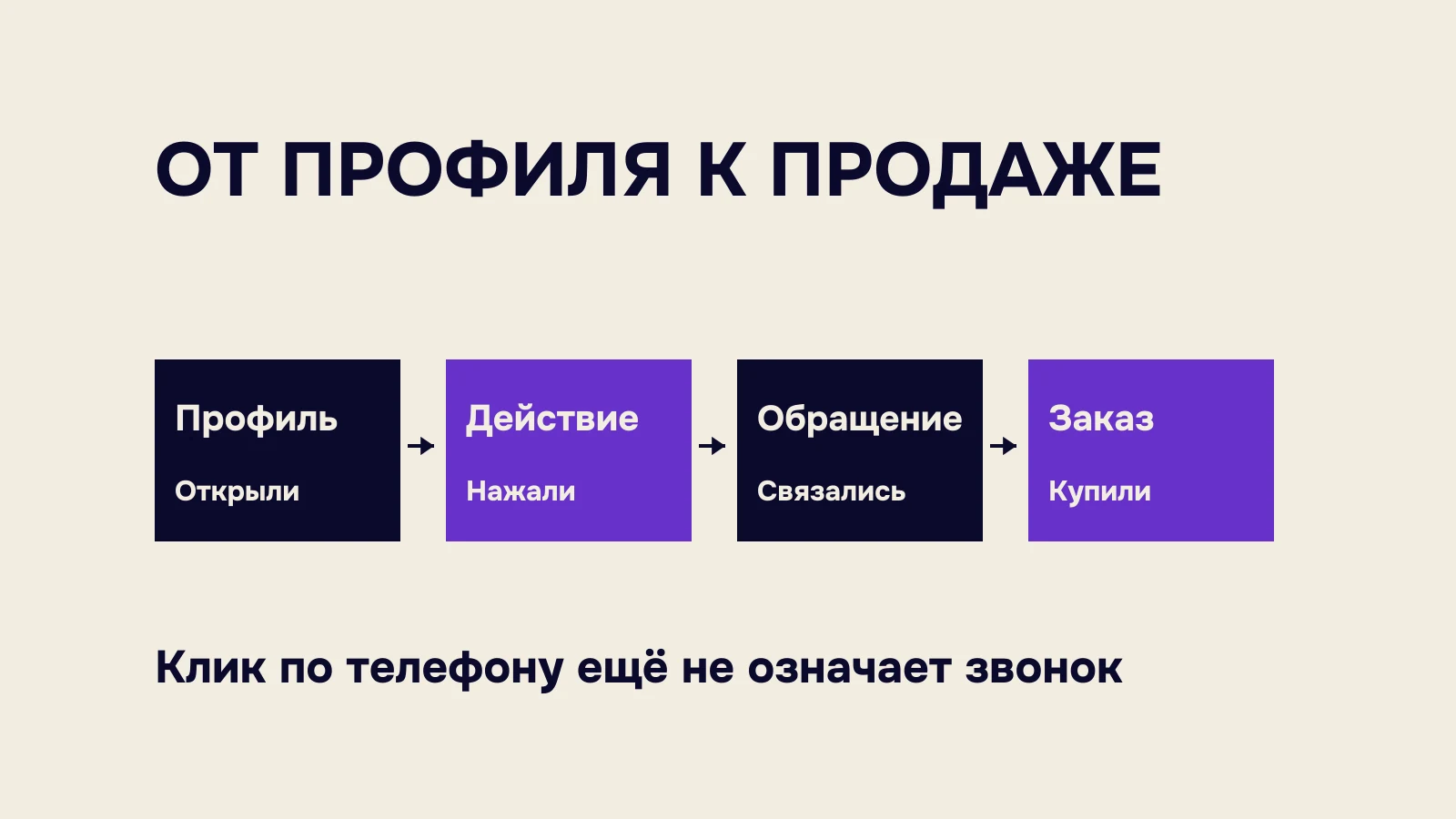 ОТ ПРОФИЛЯ К ПРОДАЖЕ

Профиль

Открыли

→

Действие

Нажали

→

Обращение

Связались

→

Заказ

Купили

Клик по телефону ещё не означает звонок